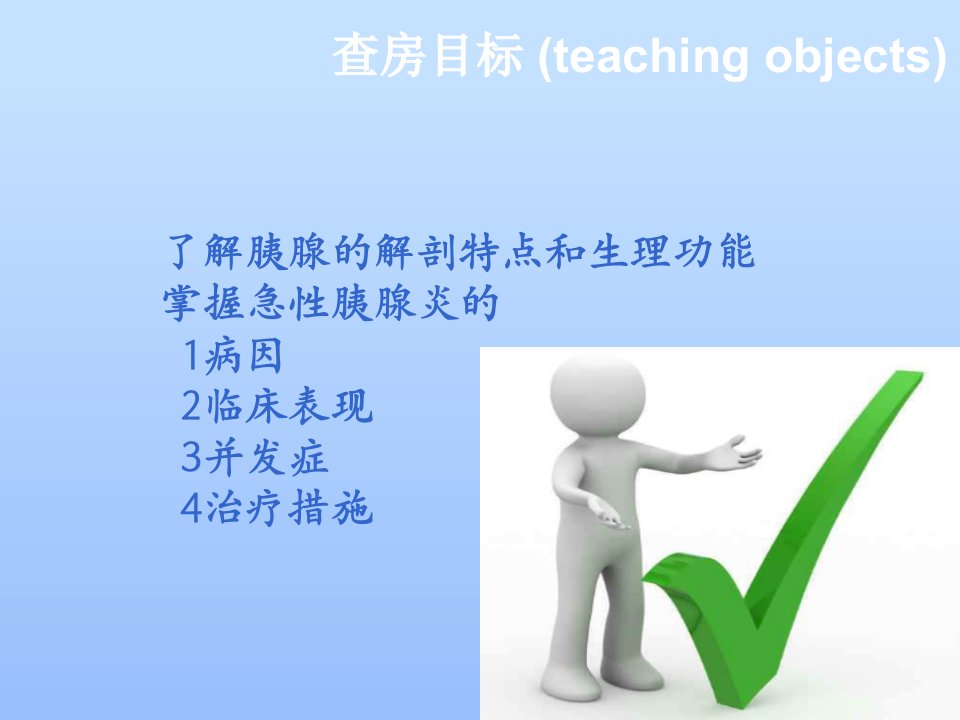 查房目标 (teaching objects)

了解胰腺的解剖特点和生理功能
掌握急性胰腺炎的
1病因
2临床表现
3并发症
4治疗措施